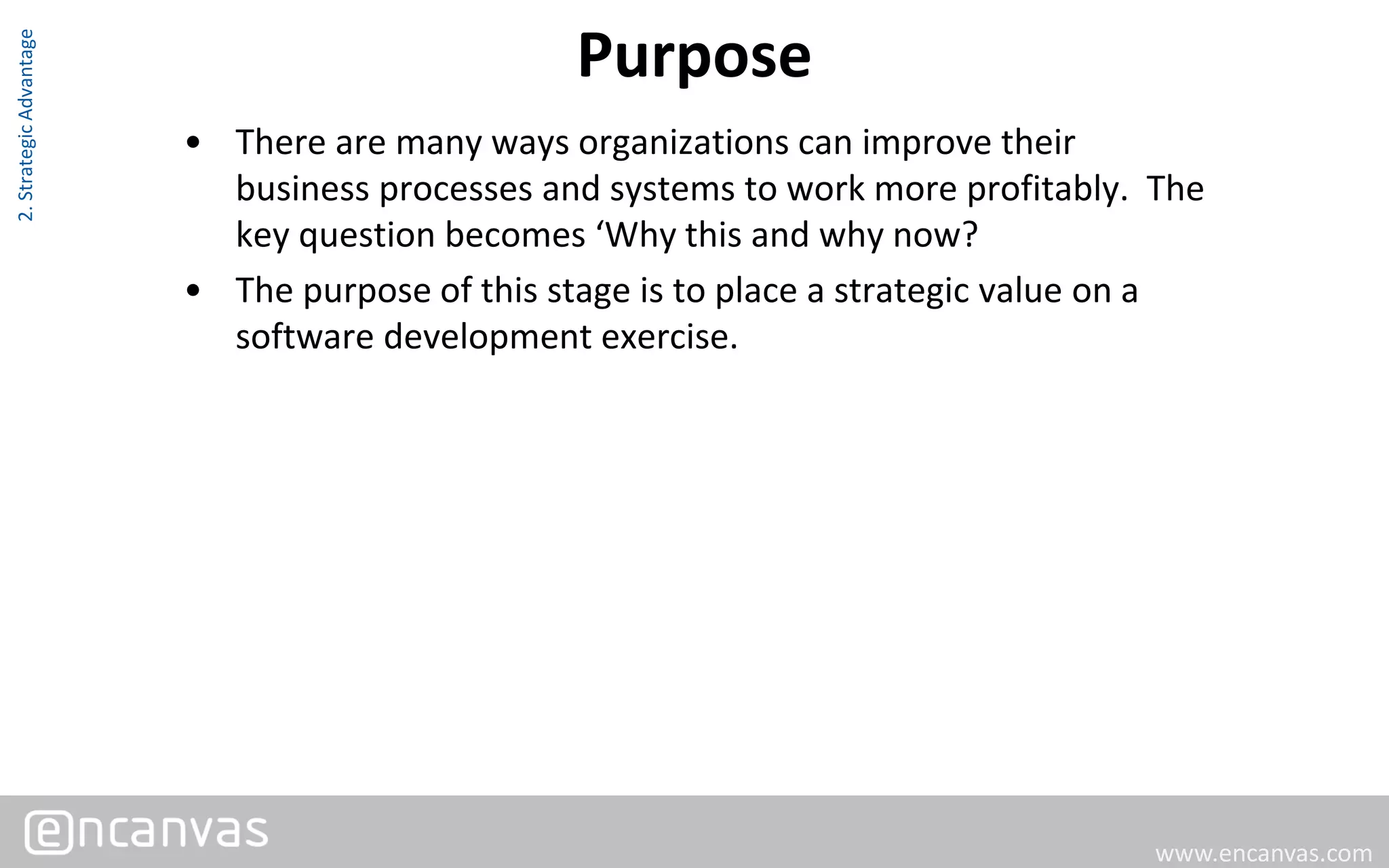 2. Strategic Advantage

Purpose

• There are many ways organizations can improve their business processes and systems to work more profitably. The key question becomes ‘Why this and why now?

• The purpose of this stage is to place a strategic value on a software development exercise.

encanvas

www.encanvas.com